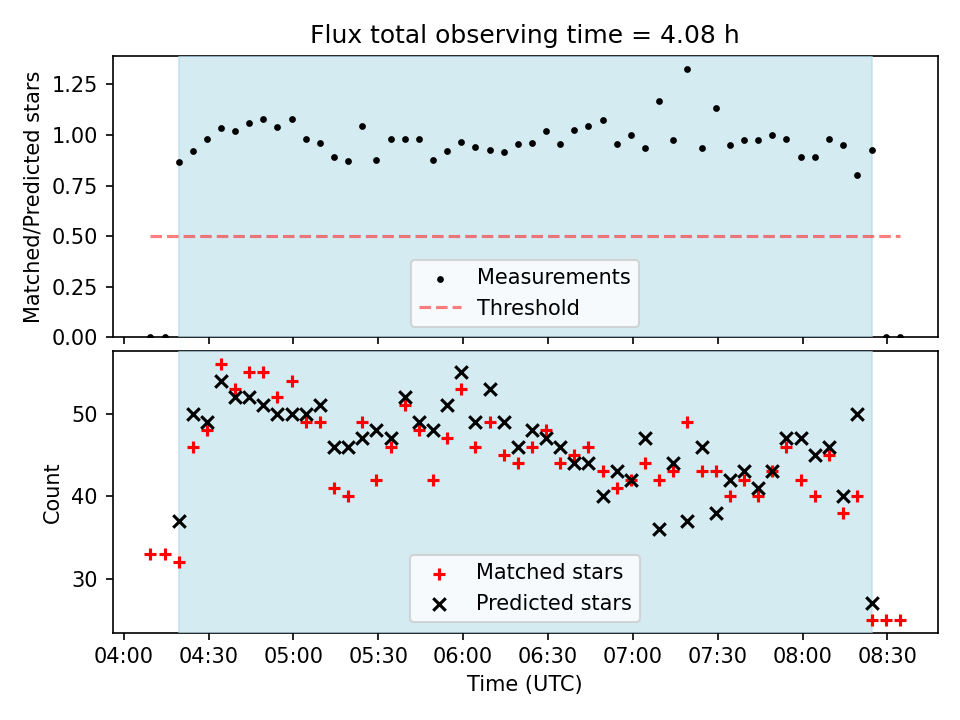 Flux total observing time = 4.08 h

Matched/Predicted stars

1.25
1.00
0.75
0.50
0.25
0.00

Measurements
Threshold

Count

50
40
30

Matched stars
Predicted stars

04:00 04:30 05:00 05:30 06:00 06:30 07:00 07:30 08:00 08:30

Time (UTC)